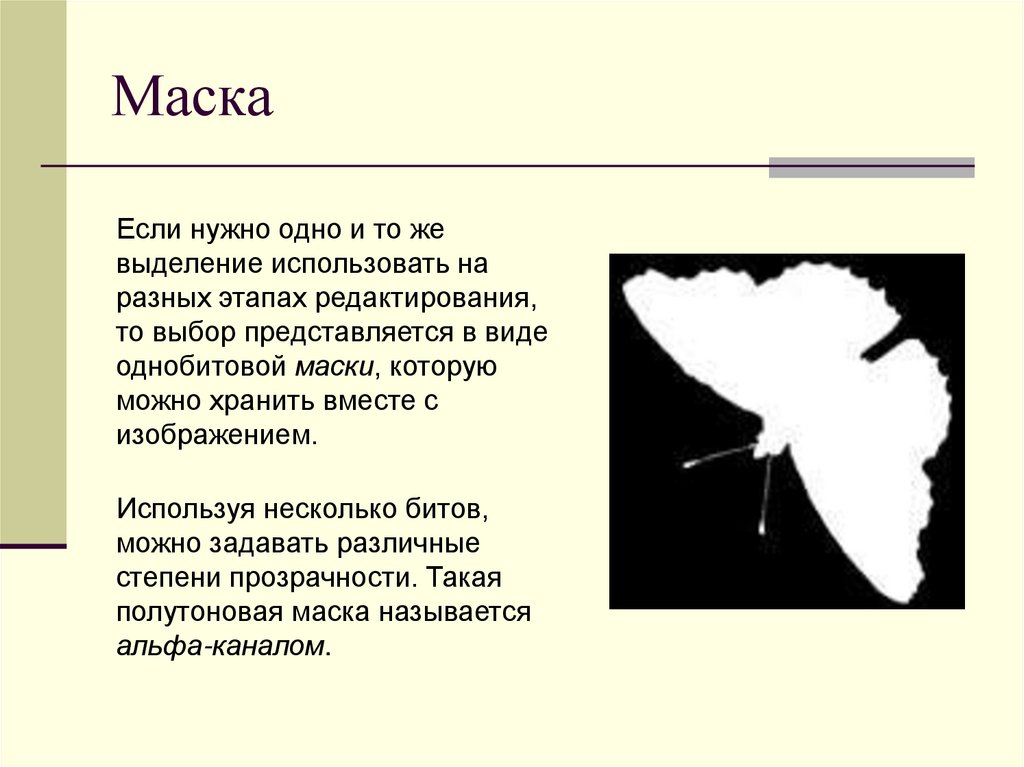 Маска

Если нужно одно и то же выделение использовать на разных этапах редактирования, то выбор представляется в виде однобитовой маски, которую можно хранить вместе с изображением.

Используя несколько битов, можно задавать различные степени прозрачности. Такая полутоновая маска называется альфа-каналом.